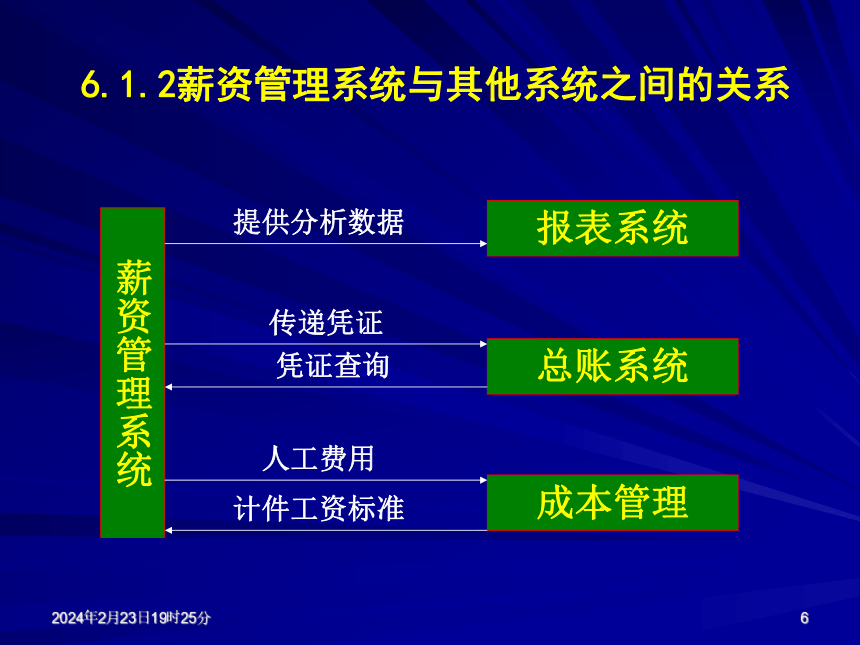 6.1.2薪资管理系统与其他系统之间的关系

薪资管理系统

提供分析数据

报表系统

传递凭证

凭证查询

总账系统

人工费用

计件工资标准

成本管理

2024年2月23日19时25分

6